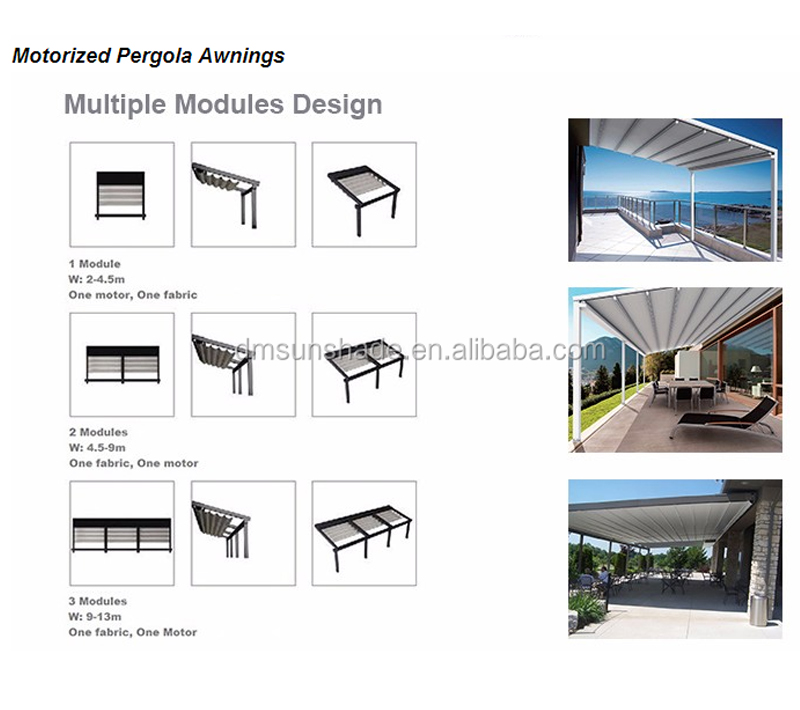 Motorized Pergola Awnings

Multiple Modules Design

1 Module
W: 2-4.5m
One motor, One fabric

dmsunshade.en.alibaba.com

2 Modules
W: 4.5-9m
One fabric, One motor

3 Modules
W: 9-13m
One fabric, One Motor